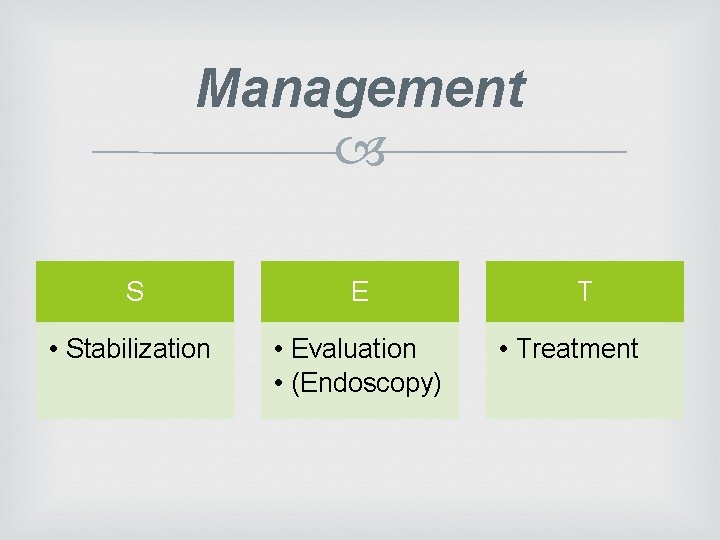 Management

S

• Stabilization

E

• Evaluation
• (Endoscopy)

T

• Treatment